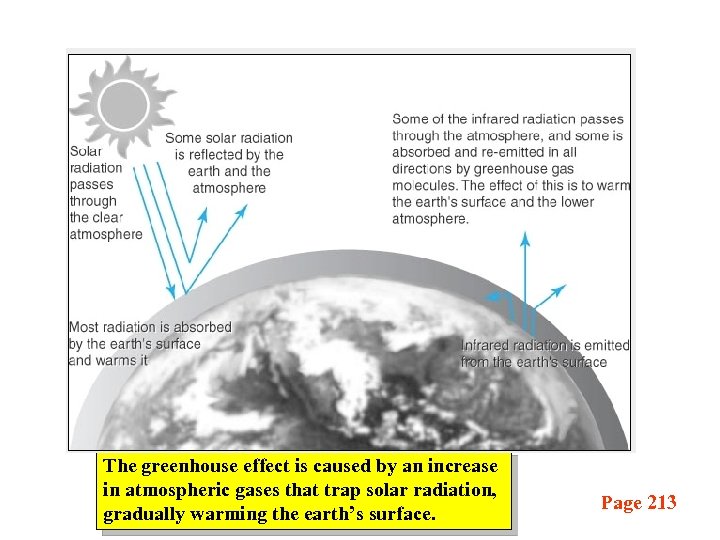 Solar radiation passes through the clear atmosphere

Some solar radiation is reflected by the earth and the atmosphere

Some of the infrared radiation passes through the atmosphere, and some is absorbed and re-emitted in all directions by greenhouse gas molecules. The effect of this is to warm the earth's surface and the lower atmosphere.

Most radiation is absorbed by the earth's surface and warms it

Infrared radiation is emitted from the earth's surface

The greenhouse effect is caused by an increase in atmospheric gases that trap solar radiation, gradually warming the earth's surface.

Page 213